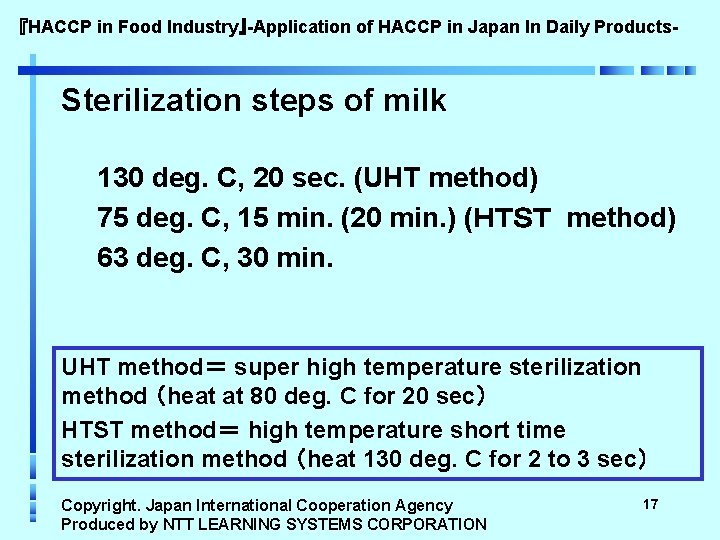 『HACCP in Food Industry』-Application of HACCP in Japan In Daily Products-

Sterilization steps of milk

130 deg. C, 20 sec. (UHT method)
75 deg. C, 15 min. (20 min.) (HTST method)
63 deg. C, 30 min.

UHT method＝ super high temperature sterilization method（heat at 80 deg. C for 20 sec）
HTST method＝ high temperature short time sterilization method（heat 130 deg. C for 2 to 3 sec）

Copyright. Japan International Cooperation Agency
Produced by NTT LEARNING SYSTEMS CORPORATION

17